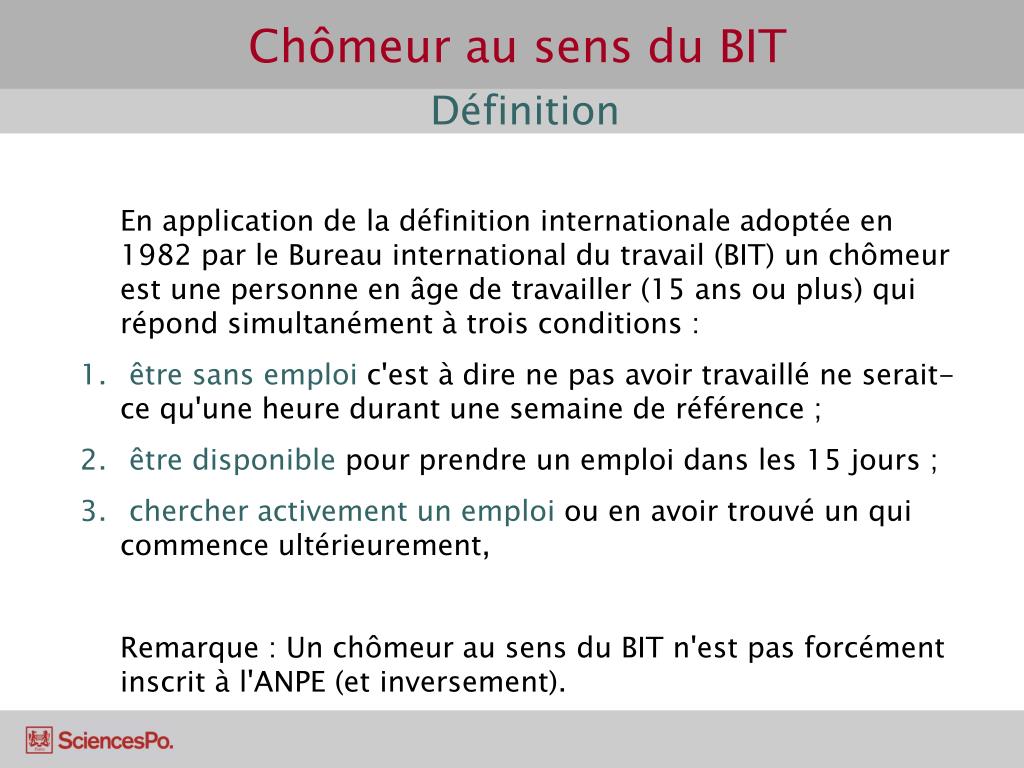 Chômeur au sens du BIT
Définition

En application de la définition internationale adoptée en 1982 par le Bureau international du travail (BIT) un chômeur est une personne en âge de travailler (15 ans ou plus) qui répond simultanément à trois conditions :

1. être sans emploi c'est à dire ne pas avoir travaillé ne serait-ce qu'une heure durant une semaine de référence ;
2. être disponible pour prendre un emploi dans les 15 jours ;
3. chercher activement un emploi ou en avoir trouvé un qui commence ultérieurement,

Remarque : Un chômeur au sens du BIT n'est pas forcément inscrit à l'ANPE (et inversement).

SciencesPo.